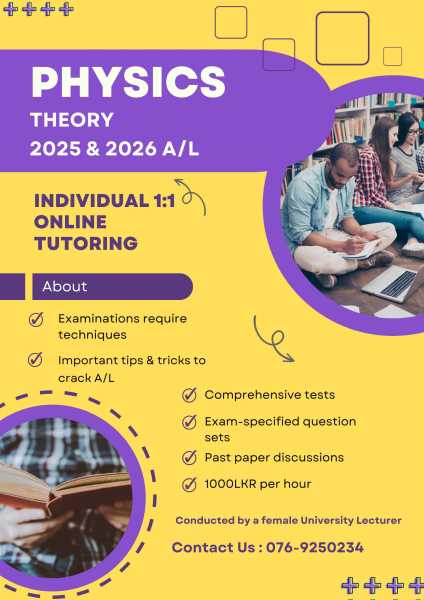 PHYSICS
THEORY
2025 & 2026 A/L

INDIVIDUAL 1:1 ONLINE TUTORING

About

Examinations require techniques

Important tips & tricks to crack A/L

Comprehensive tests

Exam-specified question sets

Past paper discussions

1000LKR per hour

Conducted by a female University Lecturer

Contact Us : 076-9250234